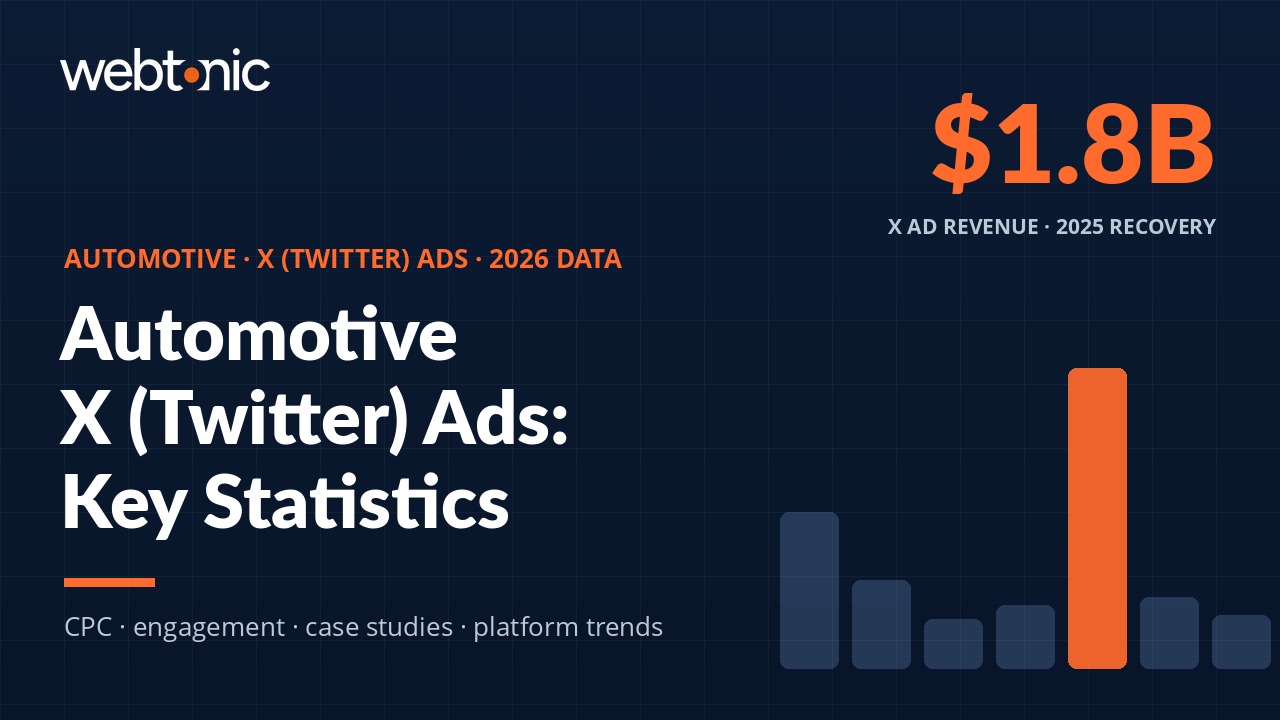 webtonic

$1.8B

X AD REVENUE · 2025 RECOVERY

AUTOMOTIVE · X (TWITTER) ADS · 2026 DATA

Automotive X (Twitter) Ads: Key Statistics

CPC · engagement · case studies · platform trends